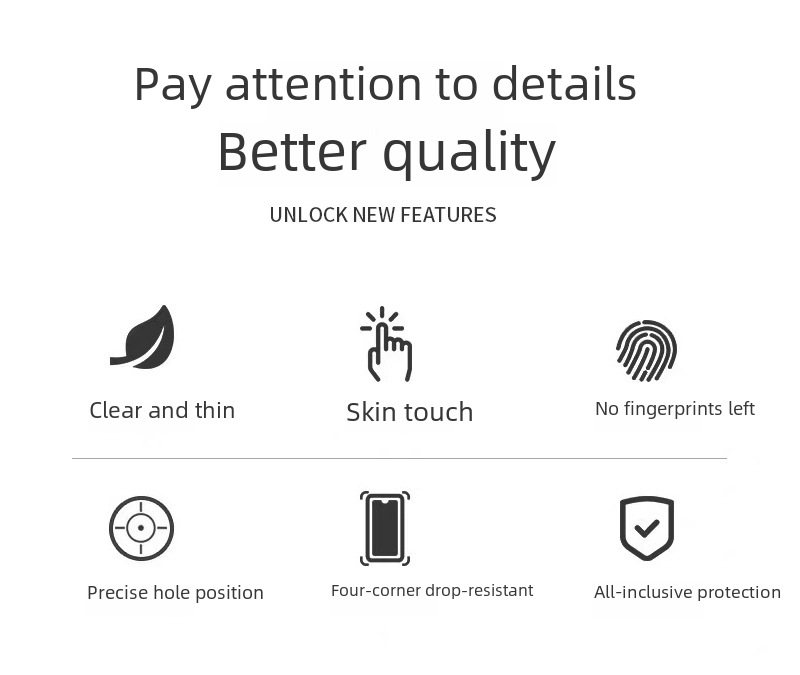 Pay attention to details
Better quality
UNLOCK NEW FEATURES

Clear and thin

Skin touch

No fingerprints left

Precise hole position

Four-corner drop-resistant

All-inclusive protection